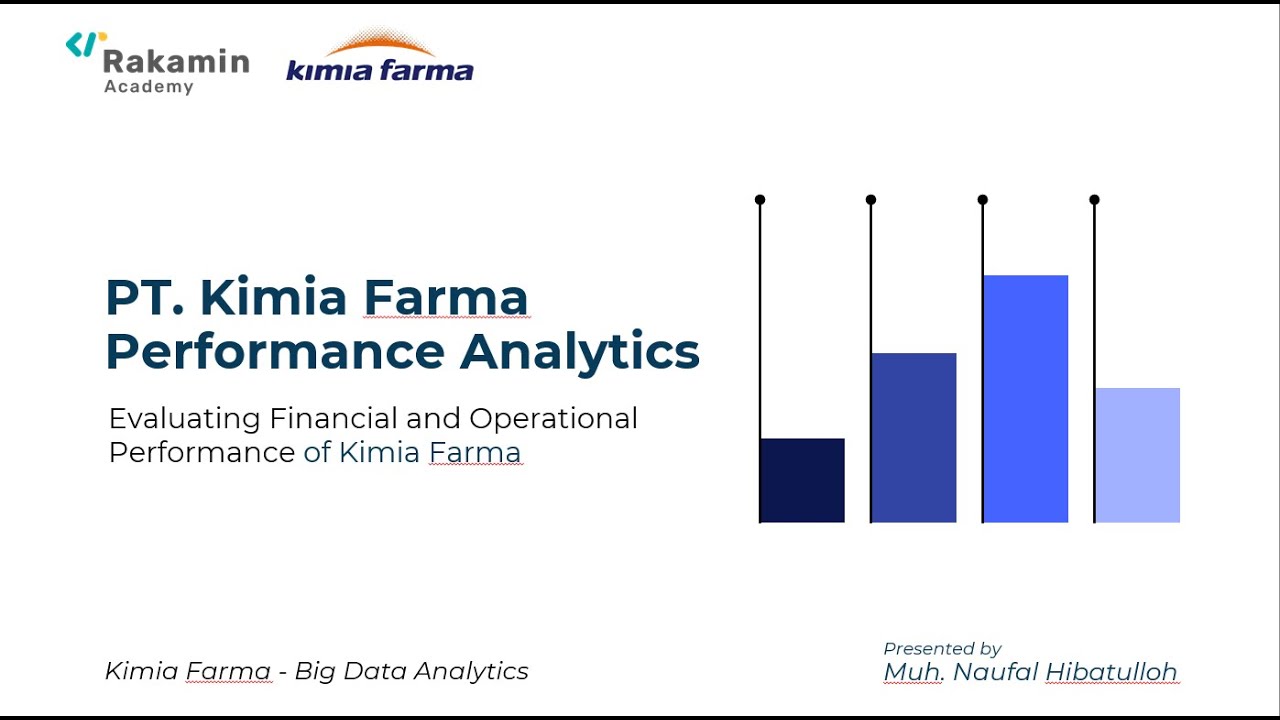 Rakamin Academy

kimia farma

PT. Kimia Farma Performance Analytics

Evaluating Financial and Operational Performance of Kimia Farma

Kimia Farma - Big Data Analytics

Presented by
Muh. Naufal Hibatulloh